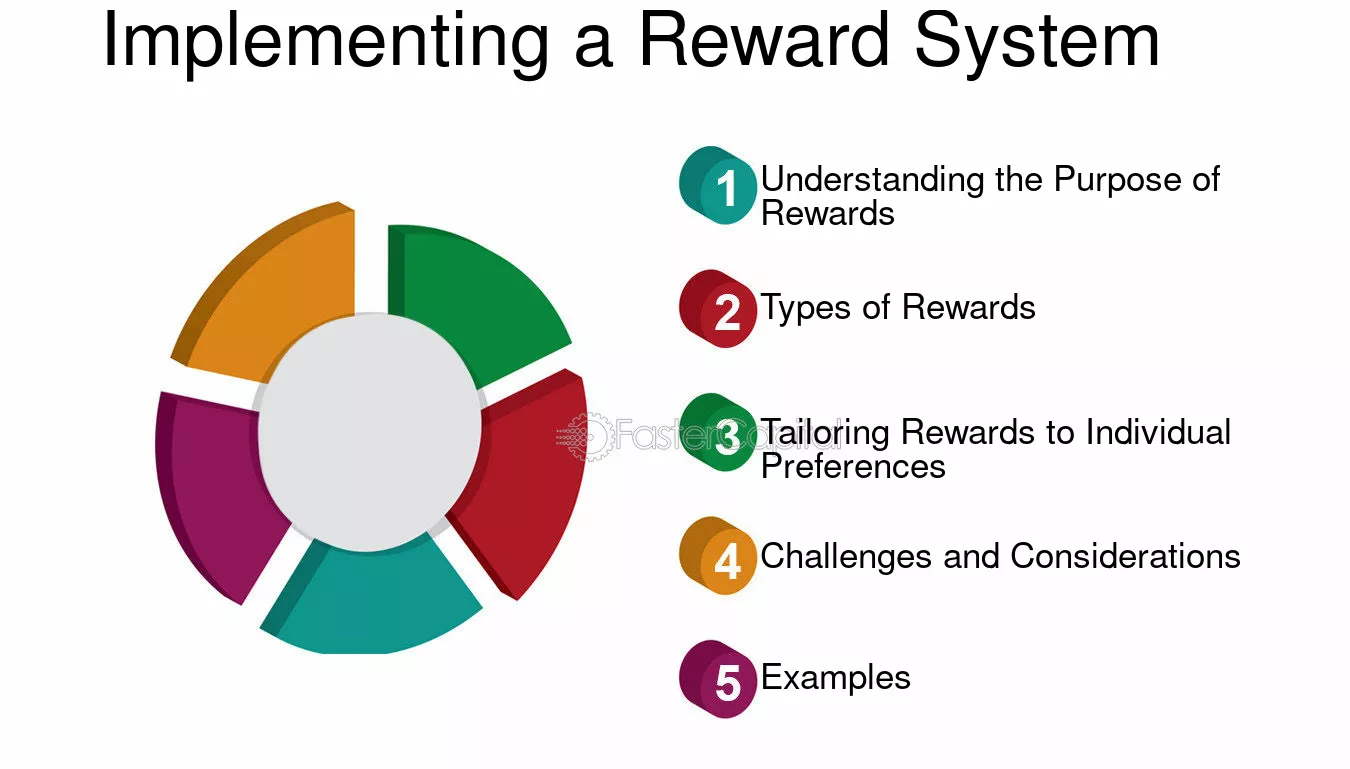 Implementing a Reward System

1 Understanding the Purpose of Rewards

2 Types of Rewards

3 Tailoring Rewards to Individual Preferences

4 Challenges and Considerations

5 Examples

FasterCapital